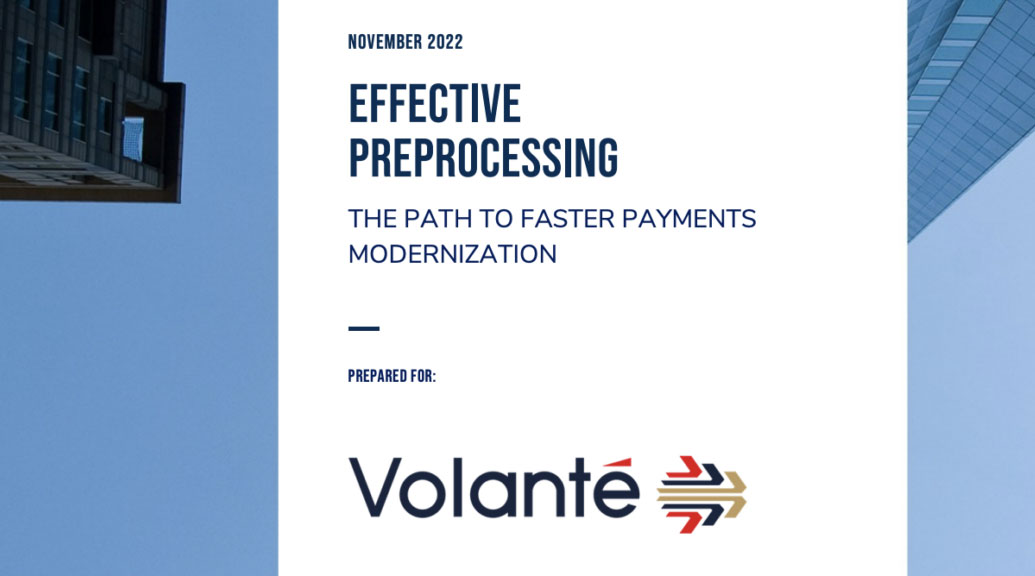 NOVEMBER 2022

EFFECTIVE PREPROCESSING

THE PATH TO FASTER PAYMENTS MODERNIZATION

PREPARED FOR:

Volanté